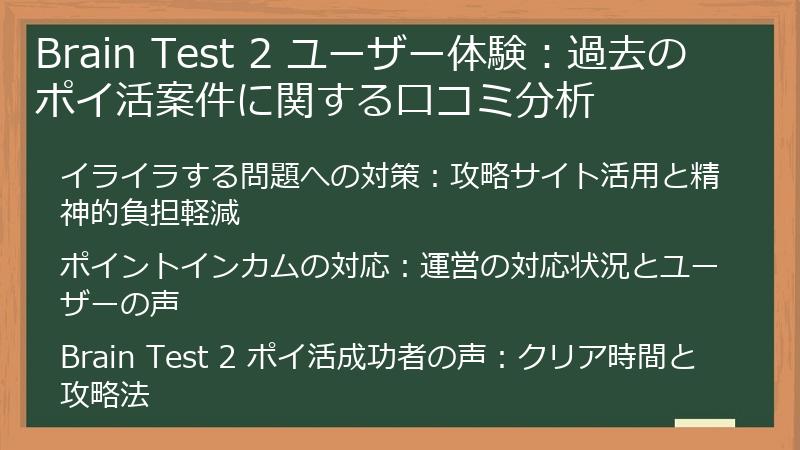 Brain Test 2 ユーザー体験：過去のポイ活案件に関する口コミ分析

イライラする問題への対策：攻略サイト活用と精神的負担軽減

ポイントインカムの対応：運営の対応状況とユーザーの声

Brain Test 2 ポイ活成功者の声：クリア時間と攻略法